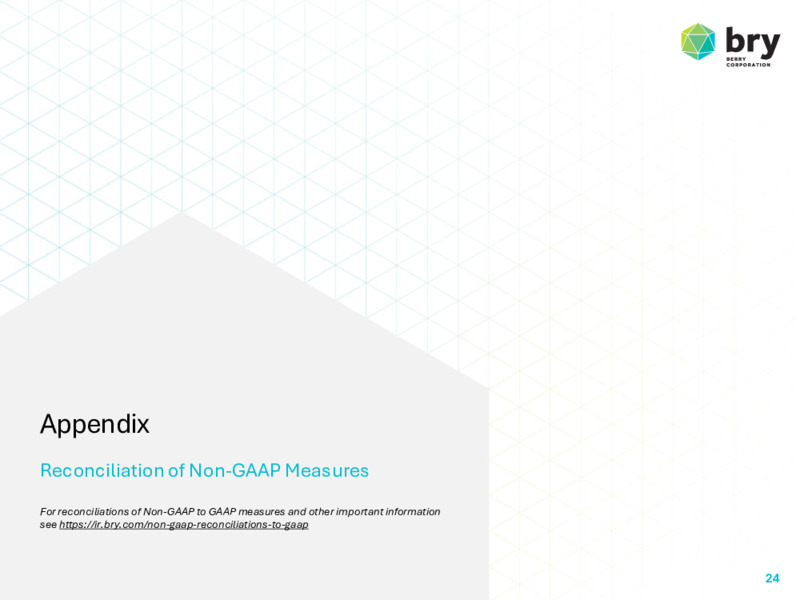 bry
BERRY CORPORATION

Appendix

Reconciliation of Non-GAAP Measures

For reconciliations of Non-GAAP to GAAP measures and other important information see https://ir.bry.com/non-gaap-reconciliations-to-gaap

24